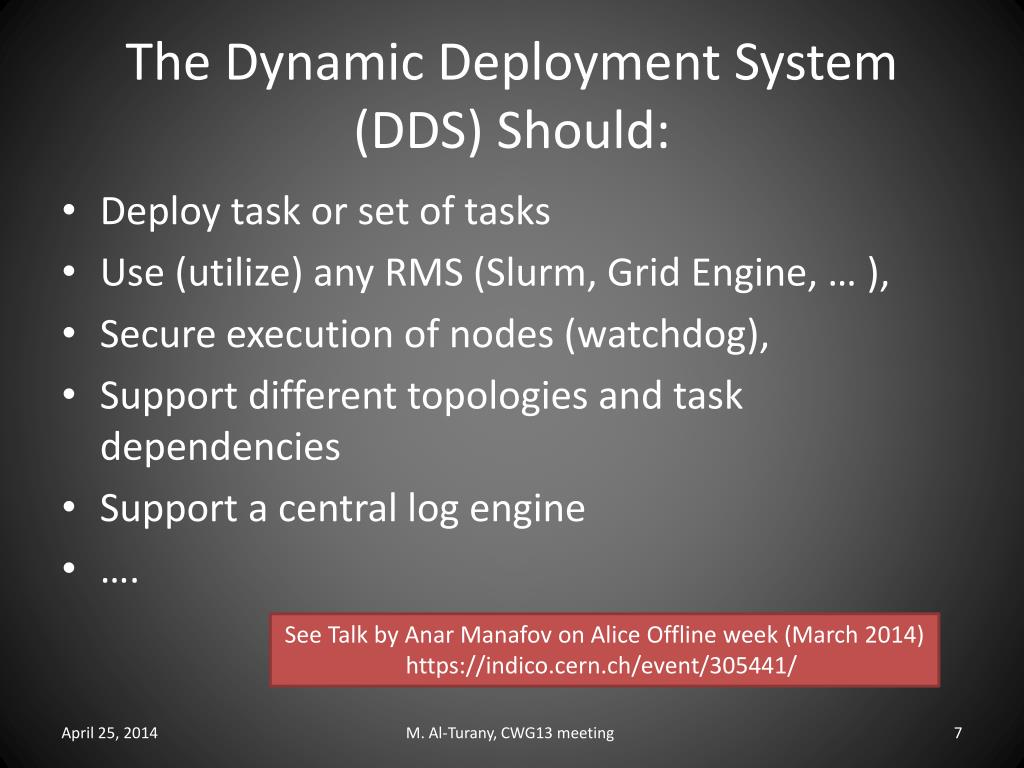 The Dynamic Deployment System (DDS) Should:

• Deploy task or set of tasks
• Use (utilize) any RMS (Slurm, Grid Engine, … ),
• Secure execution of nodes (watchdog),
• Support different topologies and task dependencies
• Support a central log engine
• ….

See Talk by Anar Manafov on Alice Offline week (March 2014)
https://indico.cern.ch/event/305441/

April 25, 2014

M. Al-Turany, CWG13 meeting

7